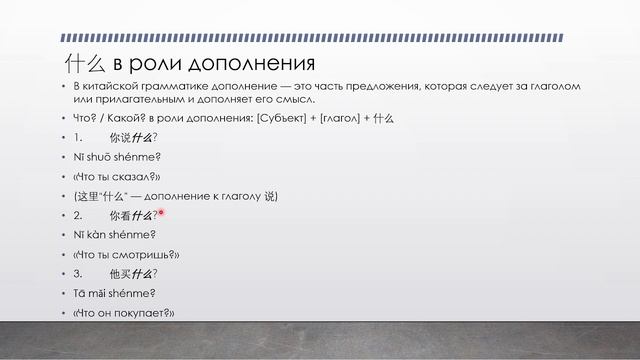 什么 в роли дополнения

• В китайской грамматике дополнение — это часть предложения, которая следует за глаголом или прилагательным и дополняет его смысл.
• Что? / Какой? в роли дополнения: [Субъект] + [глагол] + 什么
• 1. 你说什么?
• Nǐ shuō shénme?
• «Что ты сказал?»
• (这里"什么" — дополнение к глаголу 说)
• 2. 你看什么?
• Nǐ kàn shénme?
• «Что ты смотришь?»
• 3. 他买什么?
• Tā mǎi shénme?
• «Что он покупает?»